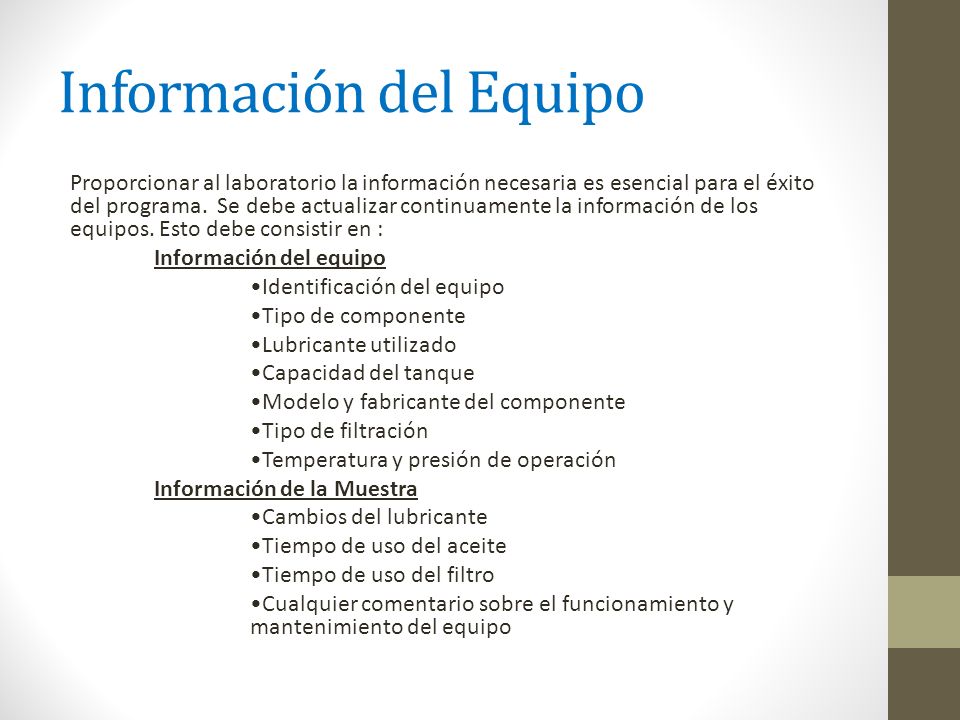 Información del Equipo

Proporcionar al laboratorio la información necesaria es esencial para el éxito del programa. Se debe actualizar continuamente la información de los equipos. Esto debe consistir en :

Información del equipo

•Identificación del equipo
•Tipo de componente
•Lubricante utilizado
•Capacidad del tanque
•Modelo y fabricante del componente
•Tipo de filtración
•Temperatura y presión de operación

Información de la Muestra

•Cambios del lubricante
•Tiempo de uso del aceite
•Tiempo de uso del filtro
•Cualquier comentario sobre el funcionamiento y mantenimiento del equipo